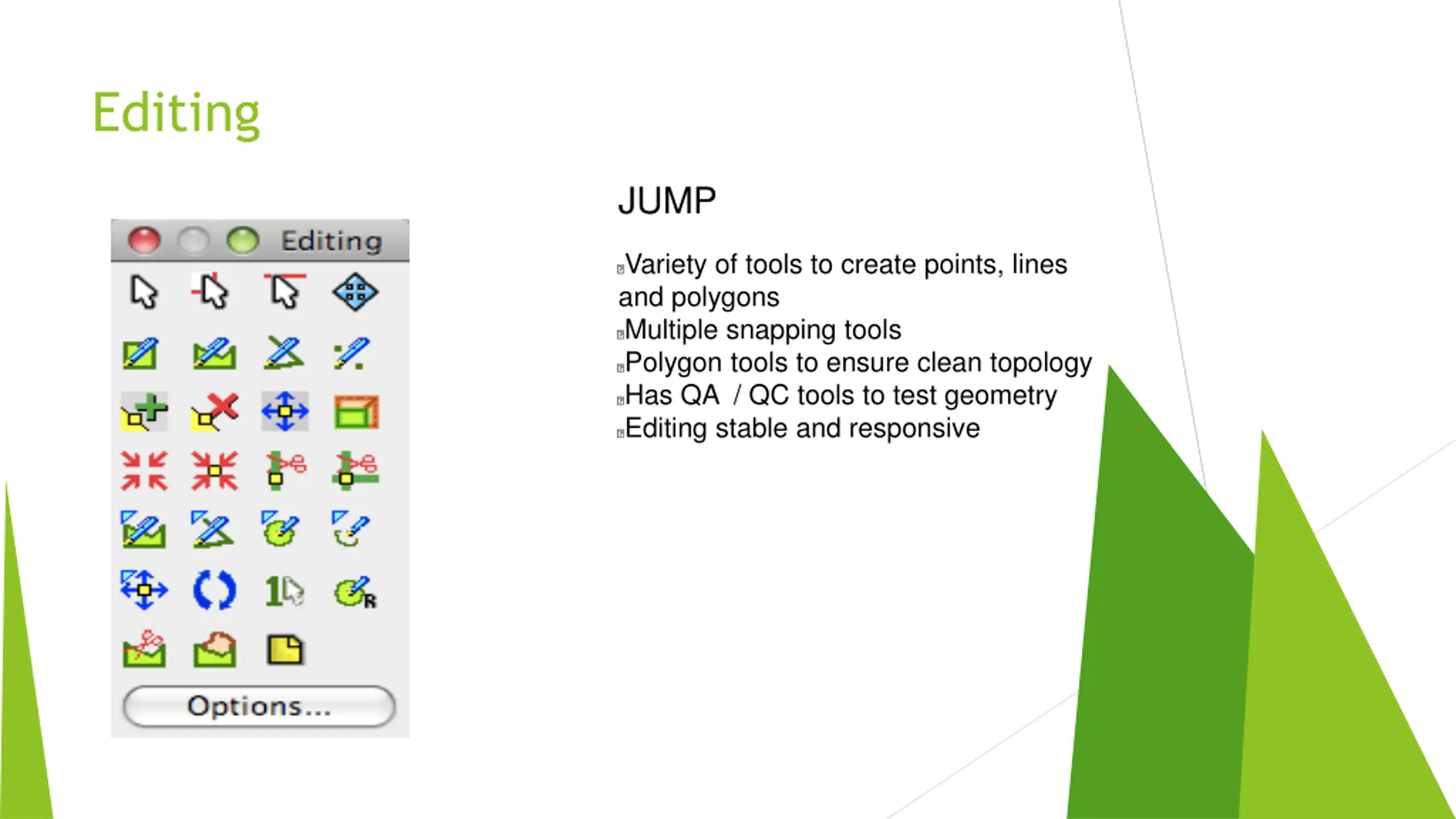 Editing

Editing

Options...

JUMP

Variety of tools to create points, lines and polygons
Multiple snapping tools
Polygon tools to ensure clean topology
Has QA / QC tools to test geometry
Editing stable and responsive